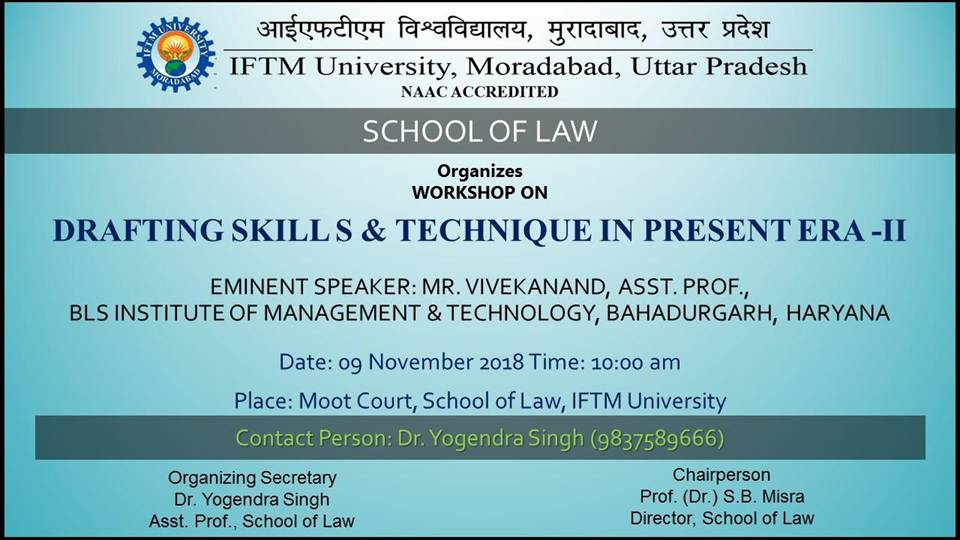 IFTM UNIVERSITY MORADABAD

आईएफटीएम विश्वविद्यालय, मुरादाबाद, उत्तर प्रदेश
IFTM University, Moradabad, Uttar Pradesh
NAAC ACCREDITED

SCHOOL OF LAW

Organizes
WORKSHOP ON

DRAFTING SKILL S & TECHNIQUE IN PRESENT ERA -II

EMINENT SPEAKER: MR. VIVEKANAND, ASST. PROF., BLS INSTITUTE OF MANAGEMENT & TECHNOLOGY, BAHADURGARH, HARYANA

Date: 09 November 2018 Time: 10:00 am

Place: Moot Court, School of Law, IFTM University

Contact Person: Dr. Yogendra Singh (9837589666)

Organizing Secretary
Dr. Yogendra Singh
Asst. Prof., School of Law

Chairperson
Prof. (Dr.) S.B. Misra
Director, School of Law